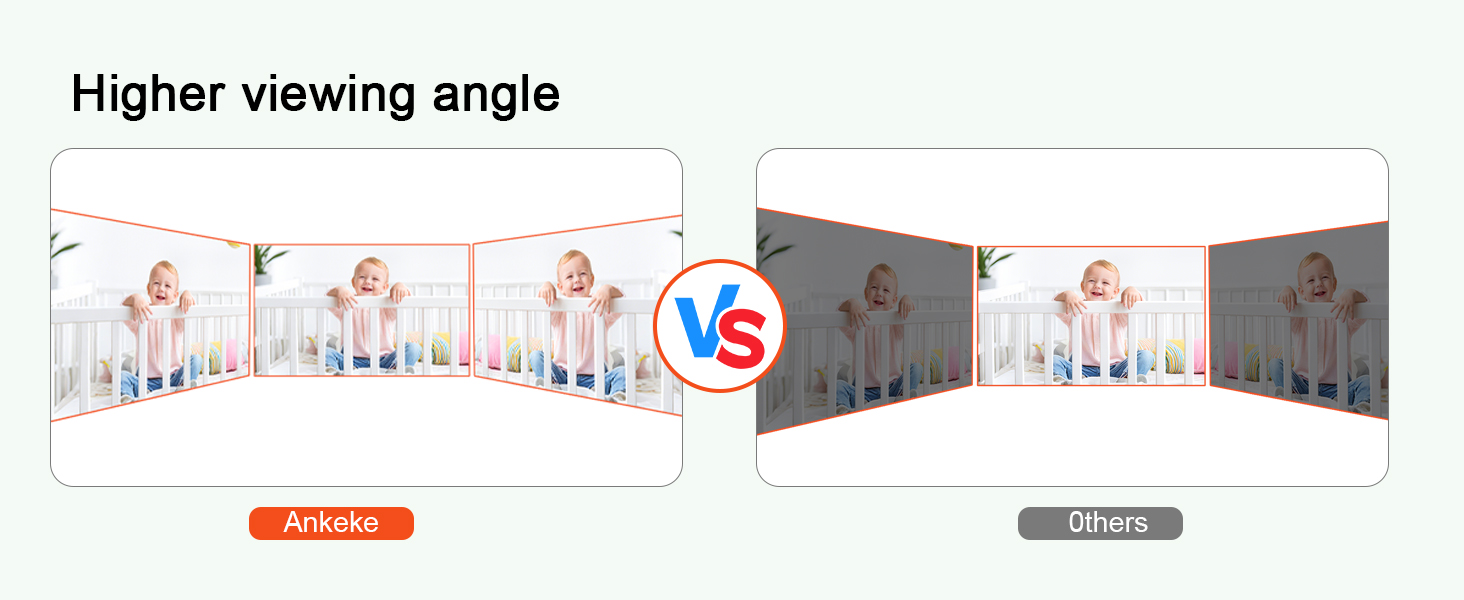 Higher viewing angle

VS

Ankeke

0thers